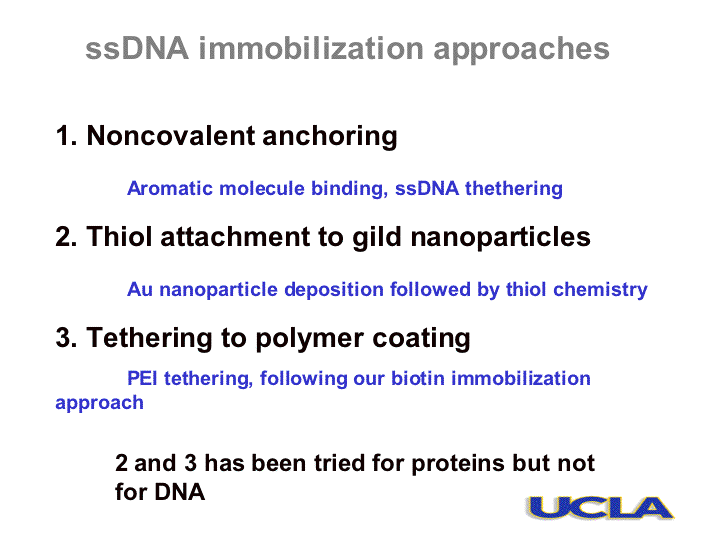 ssDNA immobilization approaches

1. Noncovalent anchoring

Aromatic molecule binding, ssDNA thethering

2. Thiol attachment to gild nanoparticles

Au nanoparticle deposition followed by thiol chemistry

3. Tethering to polymer coating

PEI tethering, following our biotin immobilization approach

2 and 3 has been tried for proteins but not for DNA

UCLA